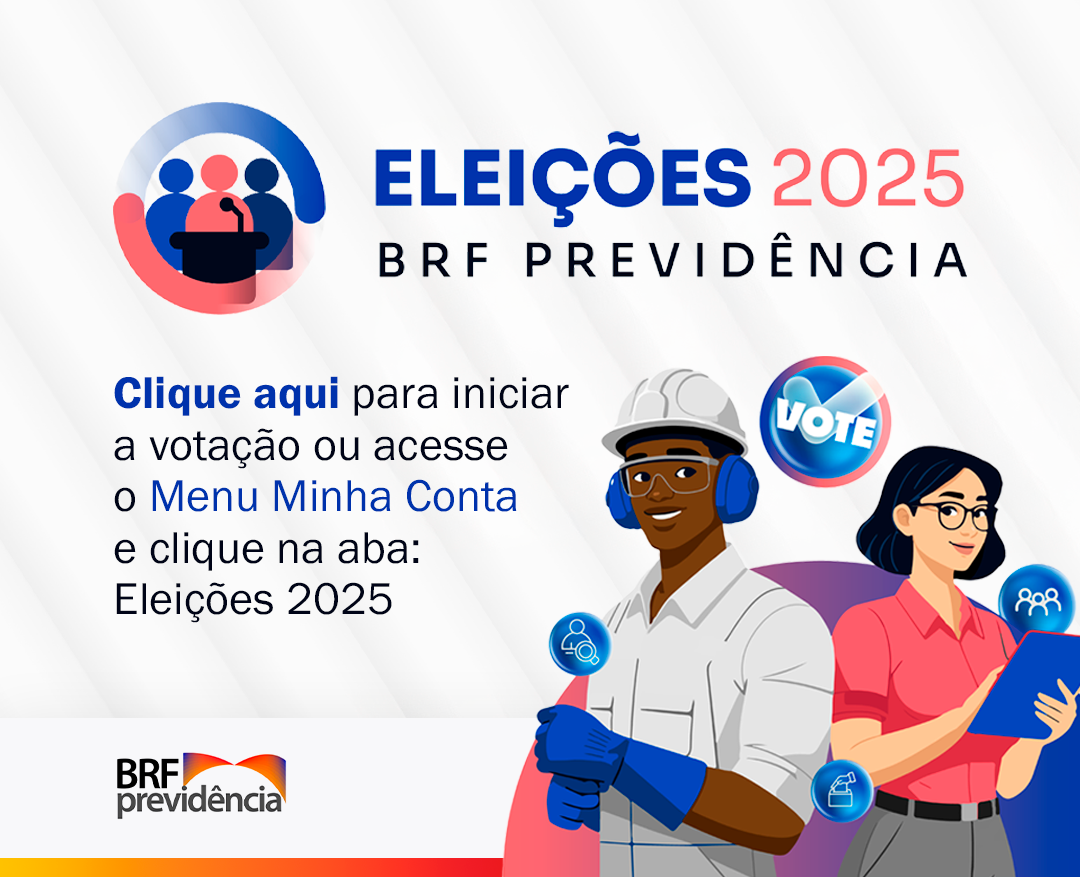 ELEIÇÕES 2025
BRF PREVIDÊNCIA

Clique aqui para iniciar a votação ou acesse o Menu Minha Conta e clique na aba: Eleições 2025

VOTE

BRF
previdência